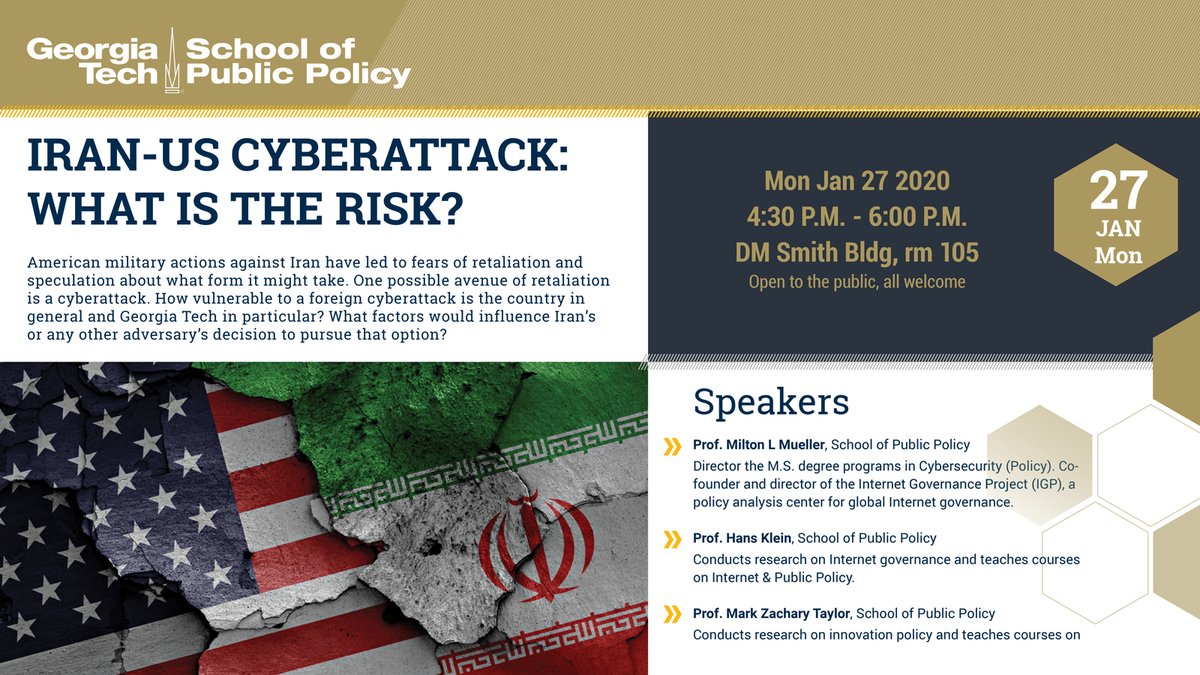 Georgia Tech School of Public Policy

IRAN-US CYBERATTACK: WHAT IS THE RISK?

American military actions against Iran have led to fears of retaliation and speculation about what form it might take. One possible avenue of retaliation is a cyberattack. How vulnerable to a foreign cyberattack is the country in general and Georgia Tech in particular? What factors would influence Iran's or any other adversary's decision to pursue that option?

Mon Jan 27 2020
4:30 P.M. - 6:00 P.M.
DM Smith Bldg, rm 105
Open to the public, all welcome

27
JAN
Mon

Speakers

Prof. Milton L Mueller, School of Public Policy
Director the M.S. degree programs in Cybersecurity (Policy). Co-founder and director of the Internet Governance Project (IGP), a policy analysis center for global Internet governance.

Prof. Hans Klein, School of Public Policy
Conducts research on Internet governance and teaches courses on Internet & Public Policy.

Prof. Mark Zachary Taylor, School of Public Policy
Conducts research on innovation policy and teaches courses on